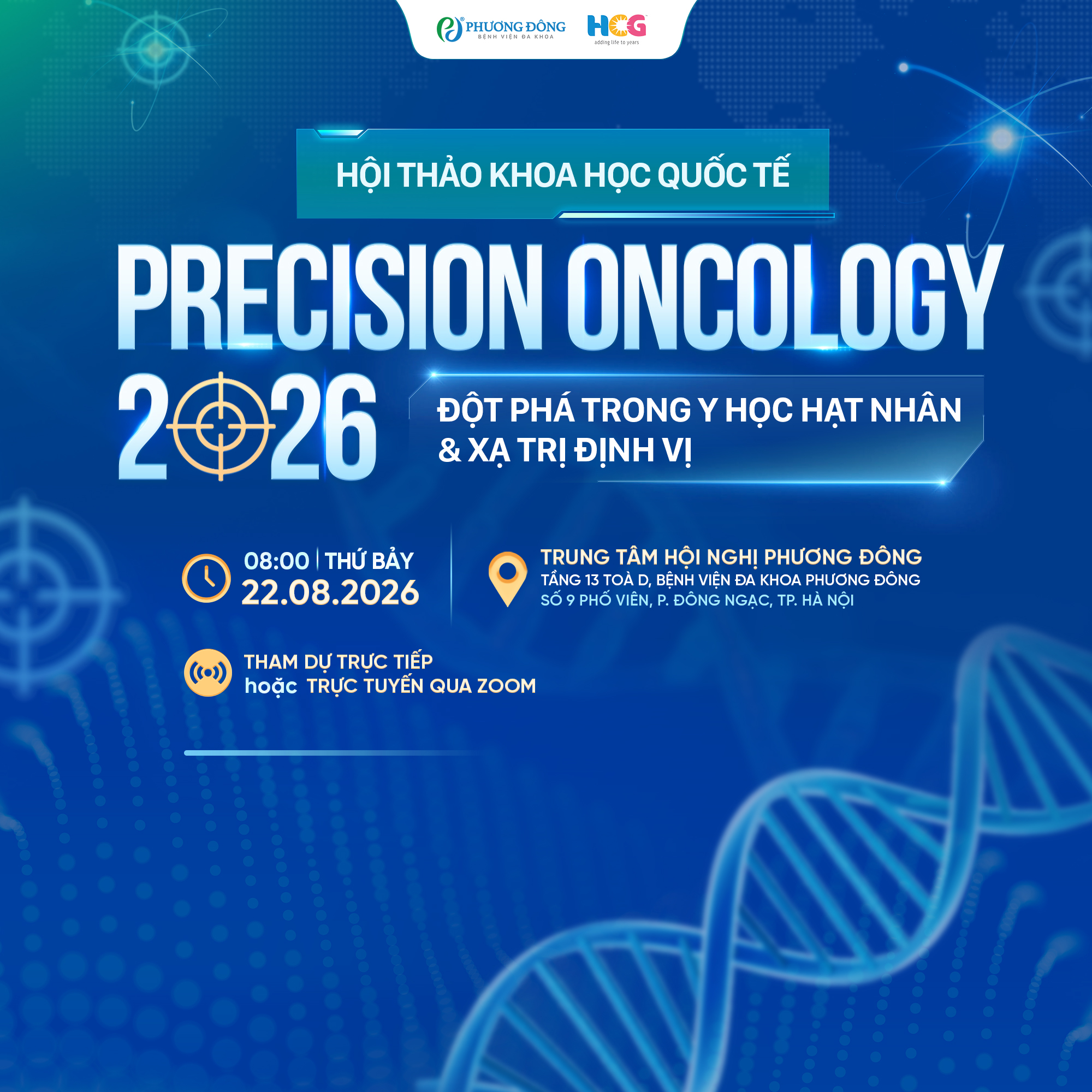 PHƯƠNG ĐÔNG
BỆNH VIỆN ĐA KHOA

HCG
adding life to years

HỘI THẢO KHOA HỌC QUỐC TẾ

PRECISION ONCOLOGY 2026

ĐỘT PHÁ TRONG Y HỌC HẠT NHÂN & XẠ TRỊ ĐỊNH VỊ

08:00 | THỨ BẢY
22.08.2026

TRUNG TÂM HỘI NGHỊ PHƯƠNG ĐÔNG
TẦNG 13 TOÀ D, BỆNH VIỆN ĐA KHOA PHƯƠNG ĐÔNG
SỐ 9 PHỐ VIÊN, P. ĐÔNG NGẠC, TP. HÀ NỘI

THAM DỰ TRỰC TIẾP
hoặc TRỰC TUYẾN QUA ZOOM